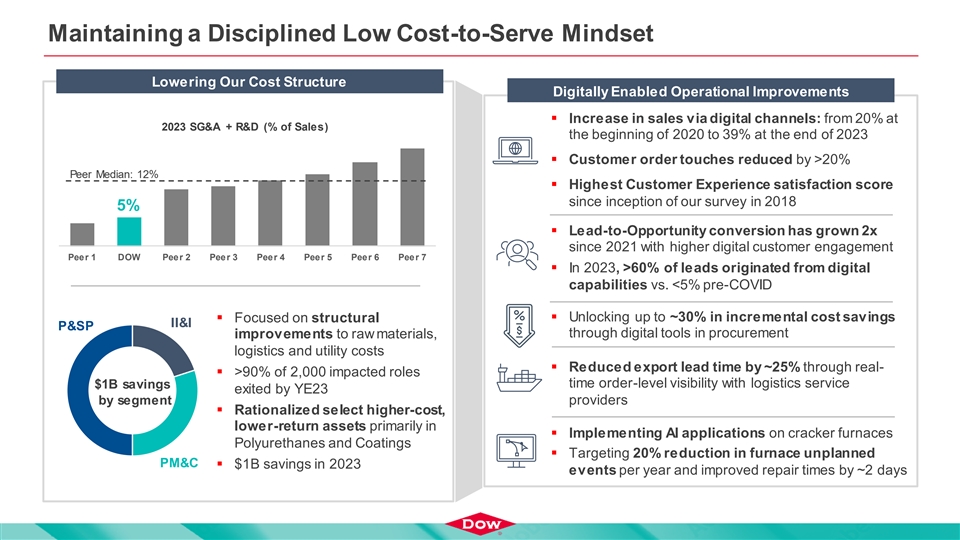 Maintaining a Disciplined Low Cost-to-Serve Mindset

Lowering Our Cost Structure

2023 SG&A + R&D (% of Sales)

Peer Median: 12%

5%

Peer 1 DOW Peer 2 Peer 3 Peer 4 Peer 5 Peer 6 Peer 7

P&SP

II&I

$1B savings by segment

PM&C

▪ Focused on structural improvements to raw materials, logistics and utility costs

▪ >90% of 2,000 impacted roles exited by YE23

▪ Rationalized select higher-cost, lower-return assets primarily in Polyurethanes and Coatings

▪ $1B savings in 2023

Digitally Enabled Operational Improvements

▪ Increase in sales via digital channels: from 20% at the beginning of 2020 to 39% at the end of 2023

▪ Customer order touches reduced by >20%

▪ Highest Customer Experience satisfaction score since inception of our survey in 2018

▪ Lead-to-Opportunity conversion has grown 2x since 2021 with higher digital customer engagement

▪ In 2023, >60% of leads originated from digital capabilities vs. <5% pre-COVID

▪ Unlocking up to ~30% in incremental cost savings through digital tools in procurement

▪ Reduced export lead time by ~25% through real-time order-level visibility with logistics service providers

▪ Implementing AI applications on cracker furnaces

▪ Targeting 20% reduction in furnace unplanned events per year and improved repair times by ~2 days

DOW